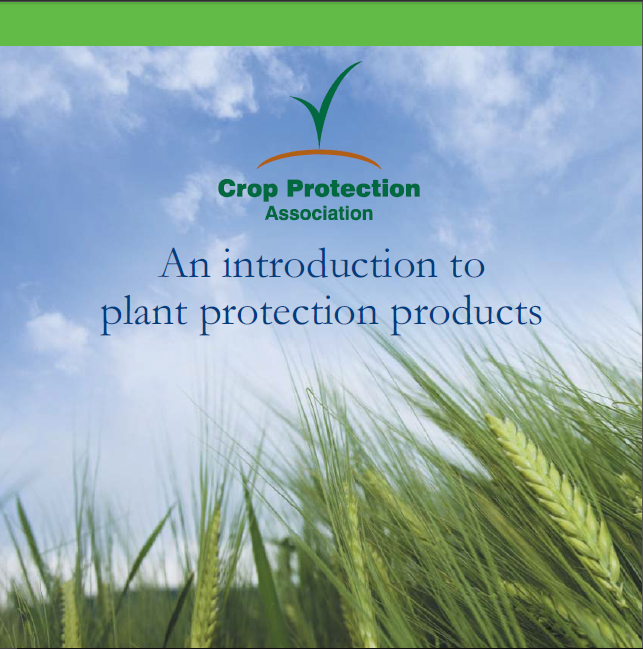 Crop Protection
Association

An introduction to plant protection products